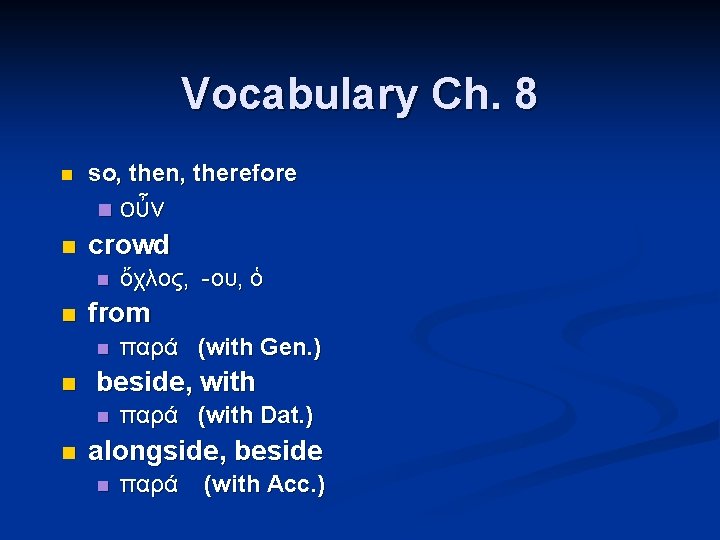 Vocabulary Ch. 8

- so, then, therefore
  - οὖν
- crowd
  - ὄχλος, -ου, ὁ
- from
  - παρά (with Gen.)
- beside, with
  - παρά (with Dat.)
- alongside, beside
  - παρά (with Acc.)